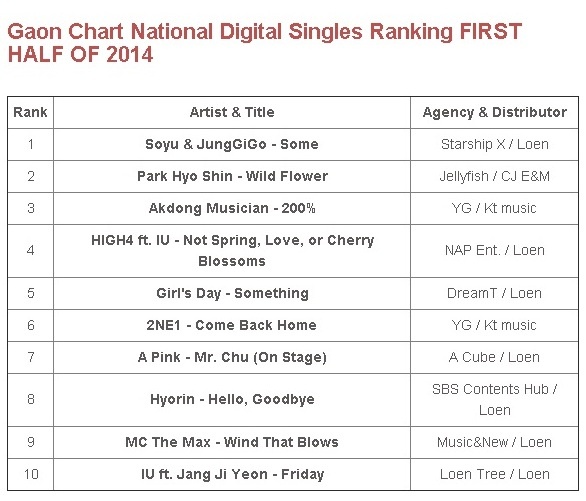 Gaon Chart National Digital Singles Ranking FIRST HALF OF 2014

| Rank | Artist & Title | Agency & Distributor |
|---|---|---|
| 1 | Soyu & JungGiGo - Some | Starship X / Loen |
| 2 | Park Hyo Shin - Wild Flower | Jellyfish / CJ E&M |
| 3 | Akdong Musician - 200% | YG / Kt music |
| 4 | HIGH4 ft. IU - Not Spring, Love, or Cherry Blossoms | NAP Ent. / Loen |
| 5 | Girl's Day - Something | DreamT / Loen |
| 6 | 2NE1 - Come Back Home | YG / Kt music |
| 7 | A Pink - Mr. Chu (On Stage) | A Cube / Loen |
| 8 | Hyorin - Hello, Goodbye | SBS Contents Hub / Loen |
| 9 | MC The Max - Wind That Blows | Music&New / Loen |
| 10 | IU ft. Jang Ji Yeon - Friday | Loen Tree / Loen |